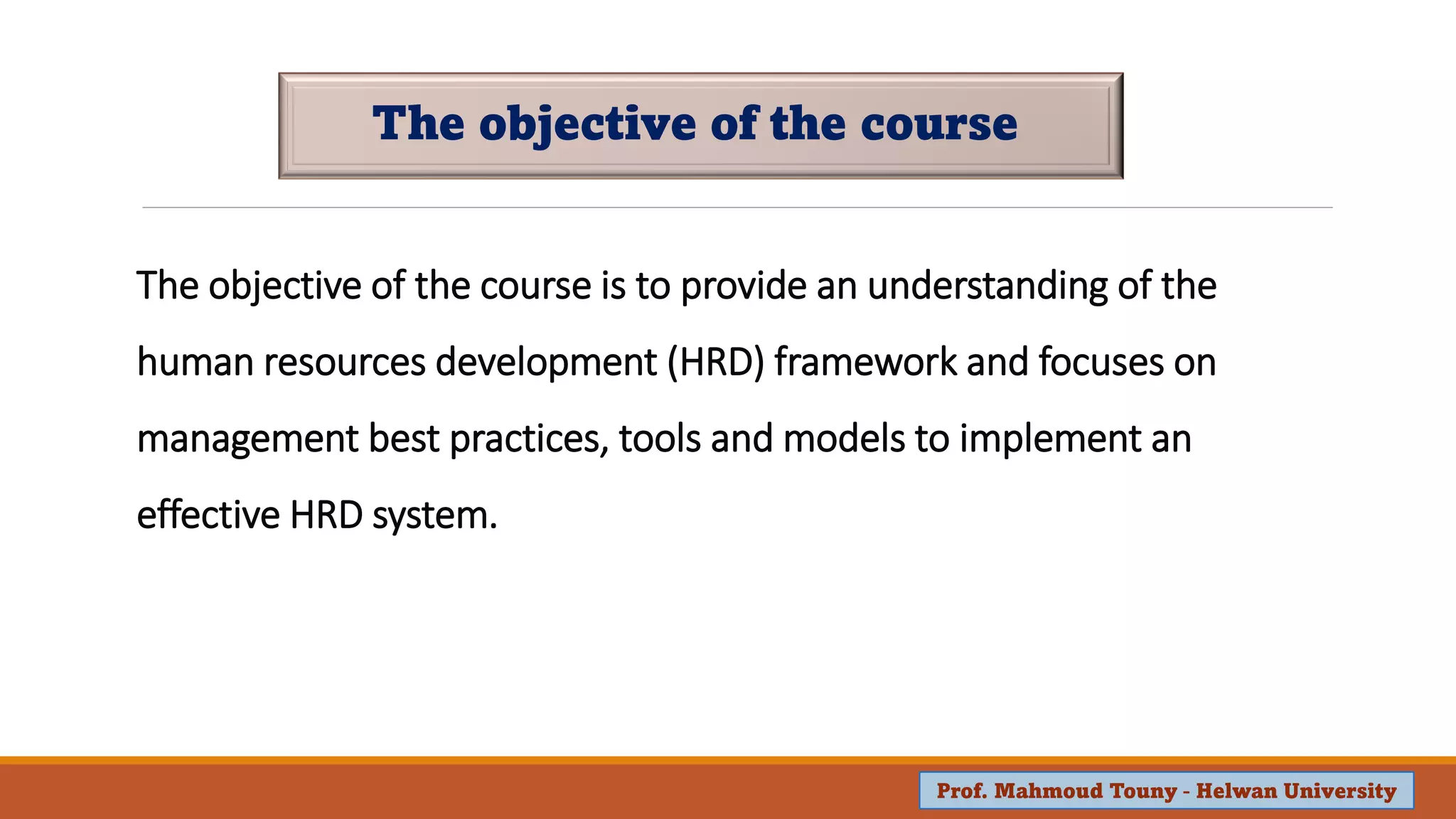 The objective of the course

The objective of the course is to provide an understanding of the human resources development (HRD) framework and focuses on management best practices, tools and models to implement an effective HRD system.

Prof. Mahmoud Touny - Helwan University